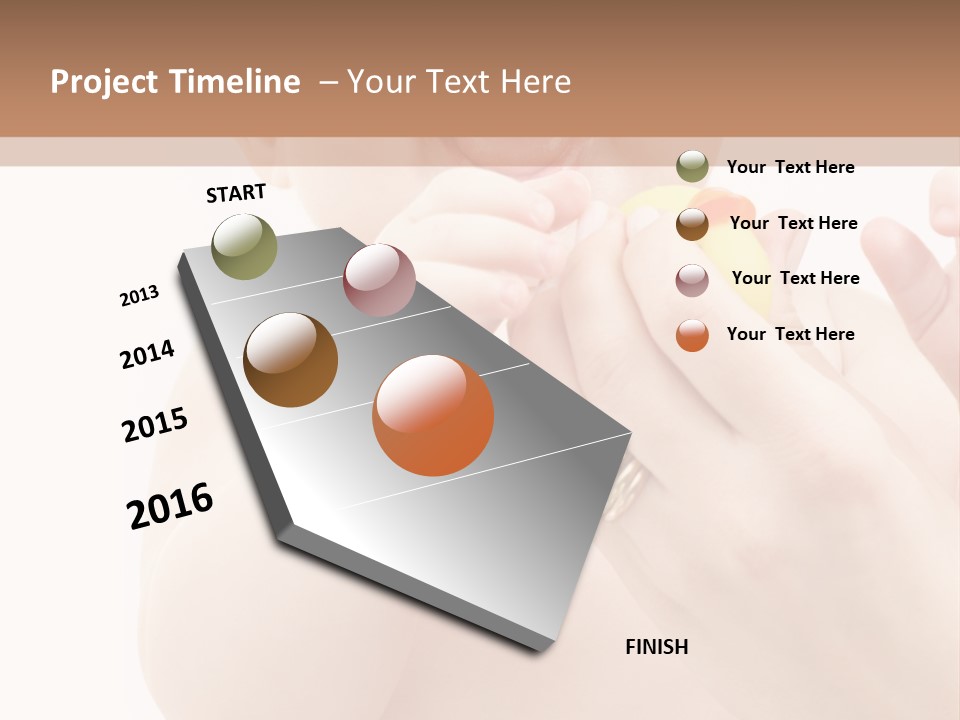 Project Timeline – Your Text Here

START

2013

2014

2015

2016

FINISH

Your Text Here

Your Text Here

Your Text Here

Your Text Here